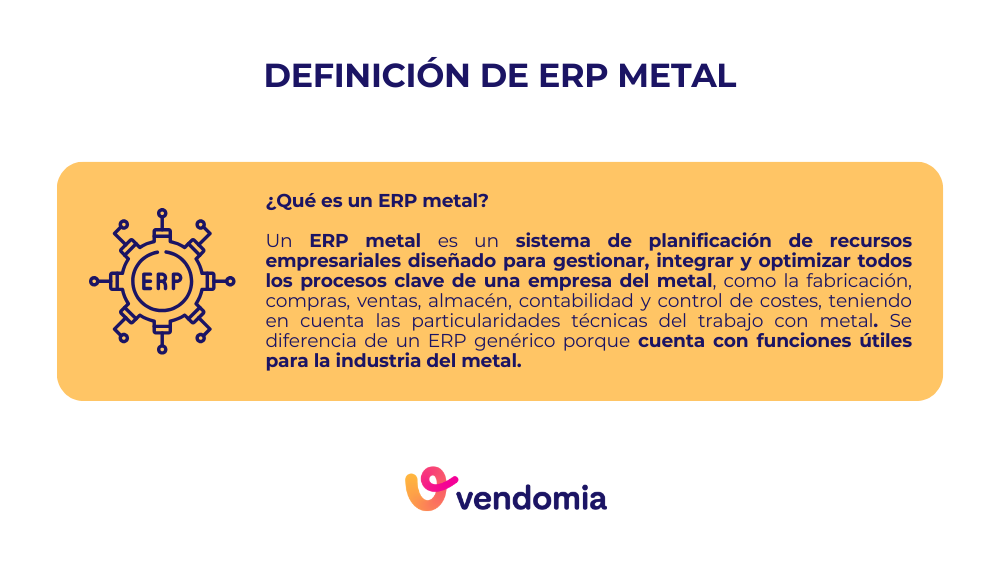 DEFINICIÓN DE ERP METAL

ERP

¿Qué es un ERP metal?

Un ERP metal es un sistema de planificación de recursos empresariales diseñado para gestionar, integrar y optimizar todos los procesos clave de una empresa del metal, como la fabricación, compras, ventas, almacén, contabilidad y control de costes, teniendo en cuenta las particularidades técnicas del trabajo con metal. Se diferencia de un ERP genérico porque cuenta con funciones útiles para la industria del metal.

vendomia